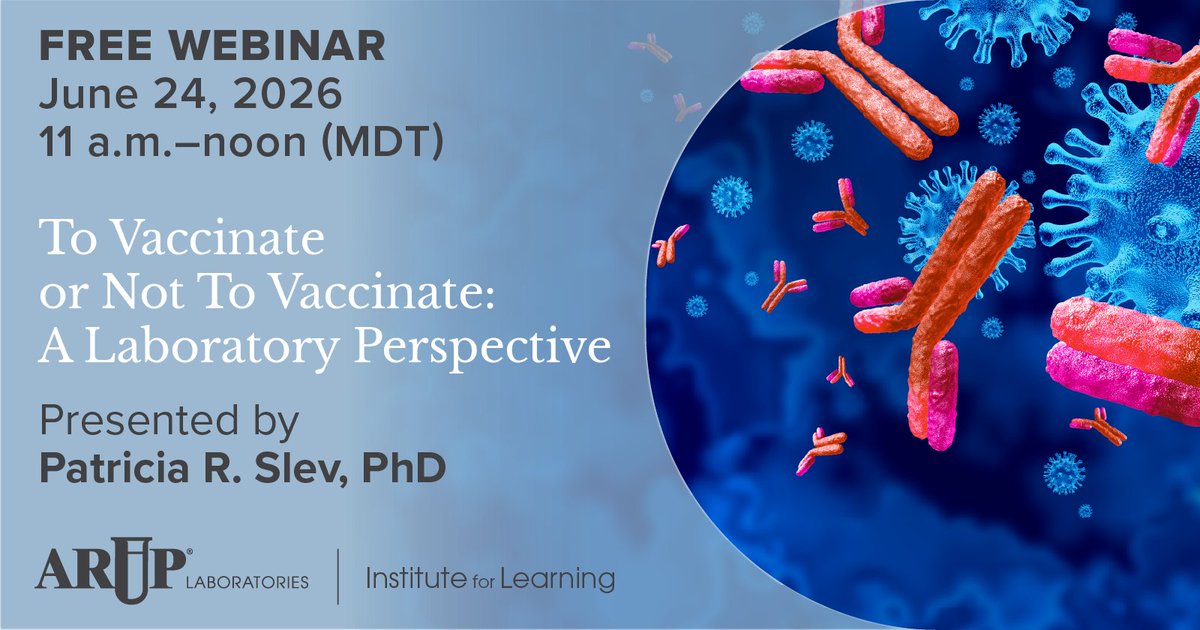 FREE WEBINAR
June 24, 2026
11 a.m.–noon (MDT)

To Vaccinate or Not To Vaccinate: A Laboratory Perspective

Presented by
Patricia R. Slev, PhD

ARUP® LABORATORIES | Institute for Learning